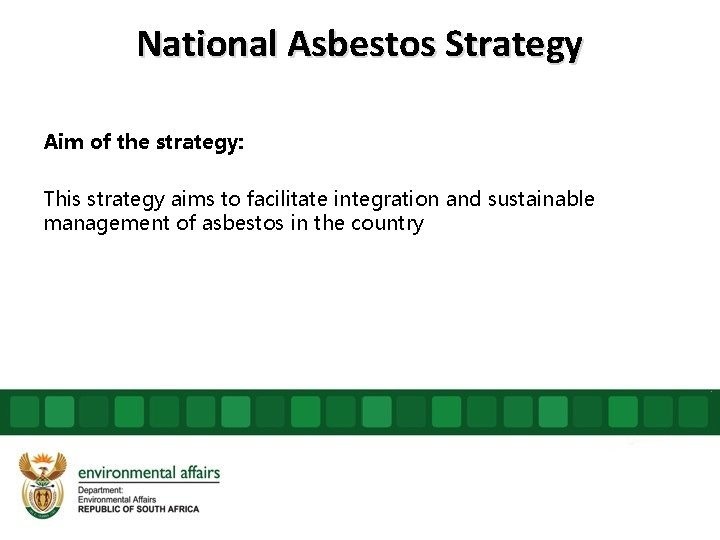 National Asbestos Strategy

Aim of the strategy:

This strategy aims to facilitate integration and sustainable management of asbestos in the country

environmental affairs
Department:
Environmental Affairs
REPUBLIC OF SOUTH AFRICA